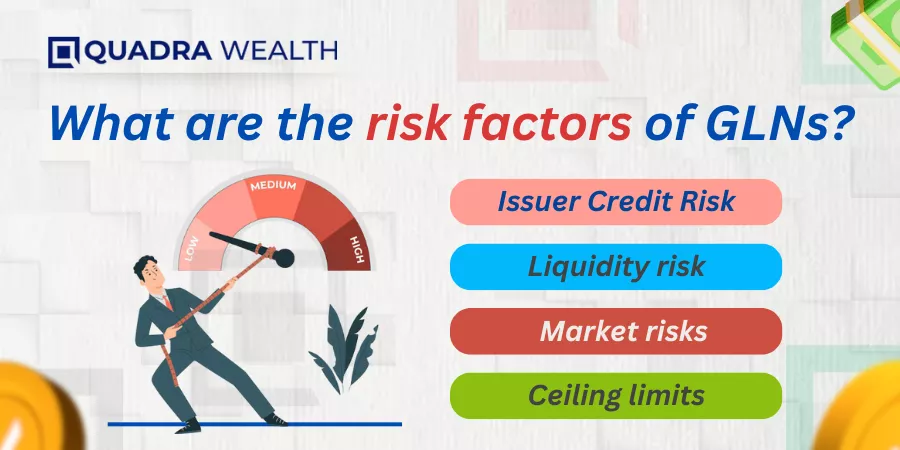 QUADRA WEALTH

What are the risk factors of GLNs?

LOW
MEDIUM
HIGH

Issuer Credit Risk

Liquidity risk

Market risks

Ceiling limits